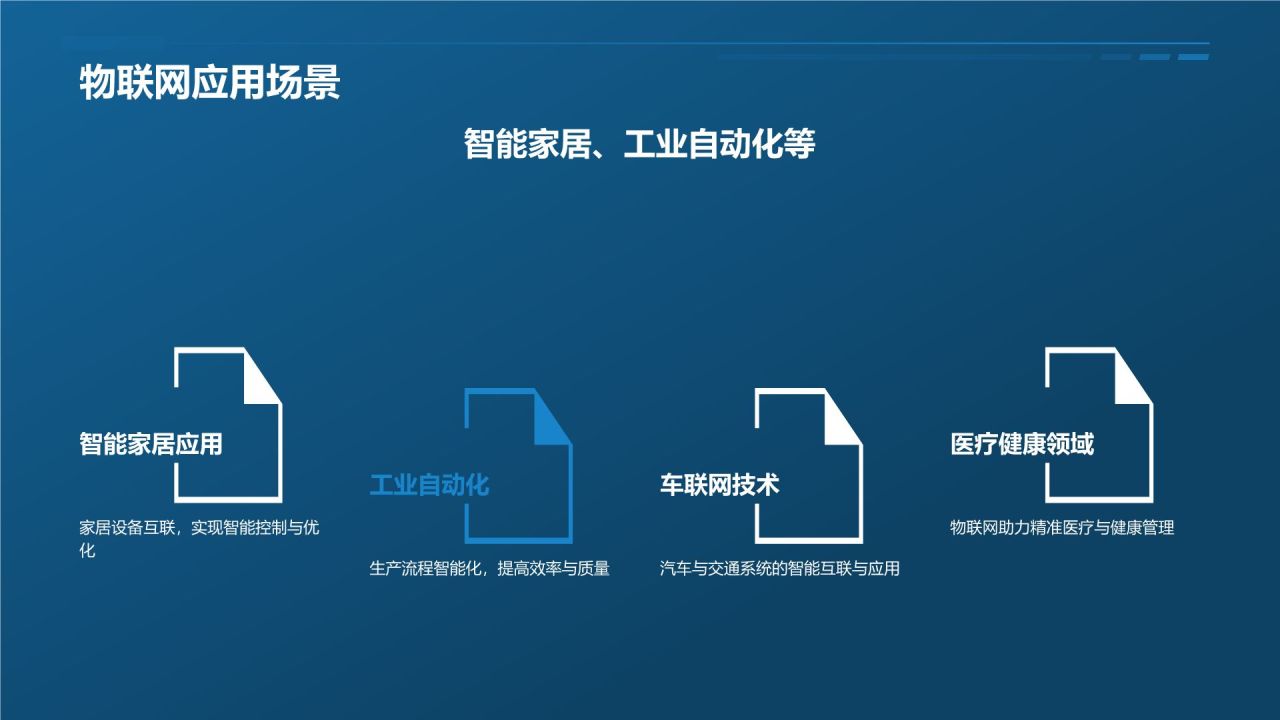 物联网应用场景

智能家居、工业自动化等

智能家居应用

家居设备互联，实现智能控制与优化

工业自动化

生产流程智能化，提高效率与质量

车联网技术

汽车与交通系统的智能互联与应用

医疗健康领域

物联网助力精准医疗与健康管理